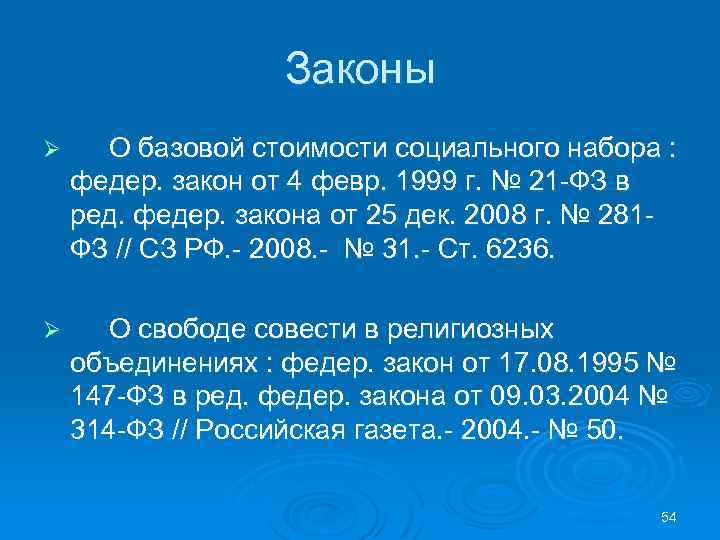 Законы

➢ О базовой стоимости социального набора : федер. закон от 4 февр. 1999 г. № 21-ФЗ в ред. федер. закона от 25 дек. 2008 г. № 281-ФЗ // СЗ РФ.- 2008.- № 31.- Ст. 6236.

➢ О свободе совести в религиозных объединениях : федер. закон от 17.08.1995 № 147-ФЗ в ред. федер. закона от 09.03.2004 № 314-ФЗ // Российская газета.- 2004.- № 50.

54